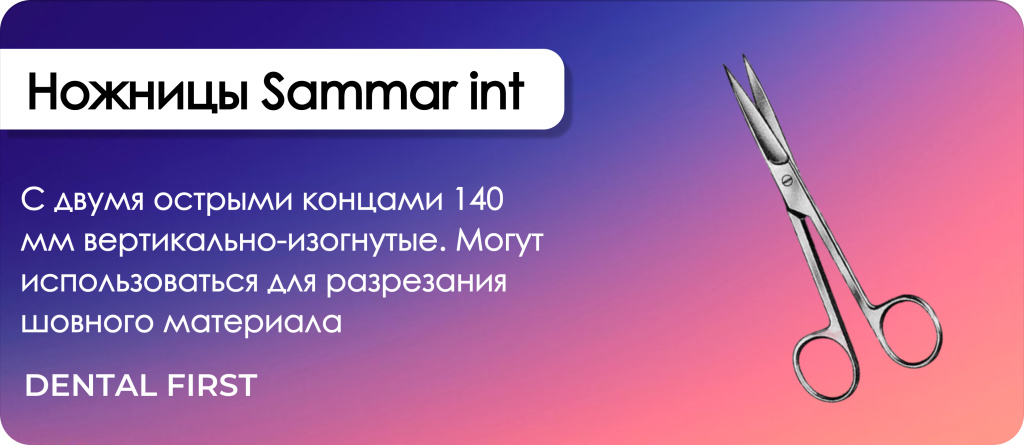 Ножницы Sammar int

С двумя острыми концами 140 мм вертикально-изогнутые. Могут использоваться для разрезания шовного материала

DENTAL FIRST